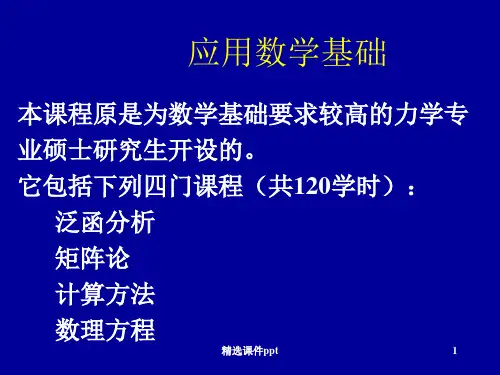 应用数学基础

本课程原是为数学基础要求较高的力学专业硕士研究生开设的。
它包括下列四门课程（共120学时）：
泛函分析
矩阵论
计算方法
数理方程

精选课件ppt

1